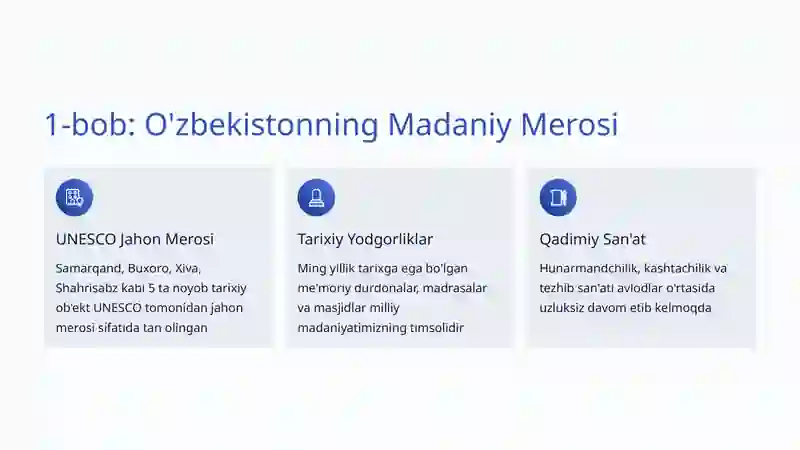 1-bob: O'zbekistonning Madaniy Merosi

UNESCO Jahon Merosi

Samarqand, Buxoro, Xiva, Shahrisabz kabi 5 ta noyob tarixiy ob'ekt UNESCO tomonidan jahon merosi sifatida tan olingan

Tarixiy Yodgorliklar

Ming yillik tarixga ega bo'lgan me'moriy durdonalar, madrasalar va masjidlar milliy madaniyatimizning timsolidir

Qadimiy San'at

Hunarmandchilik, kashtachilik va tezhib san'ati avlodlar o'rtasida uzluksiz davom etib kelmoqda